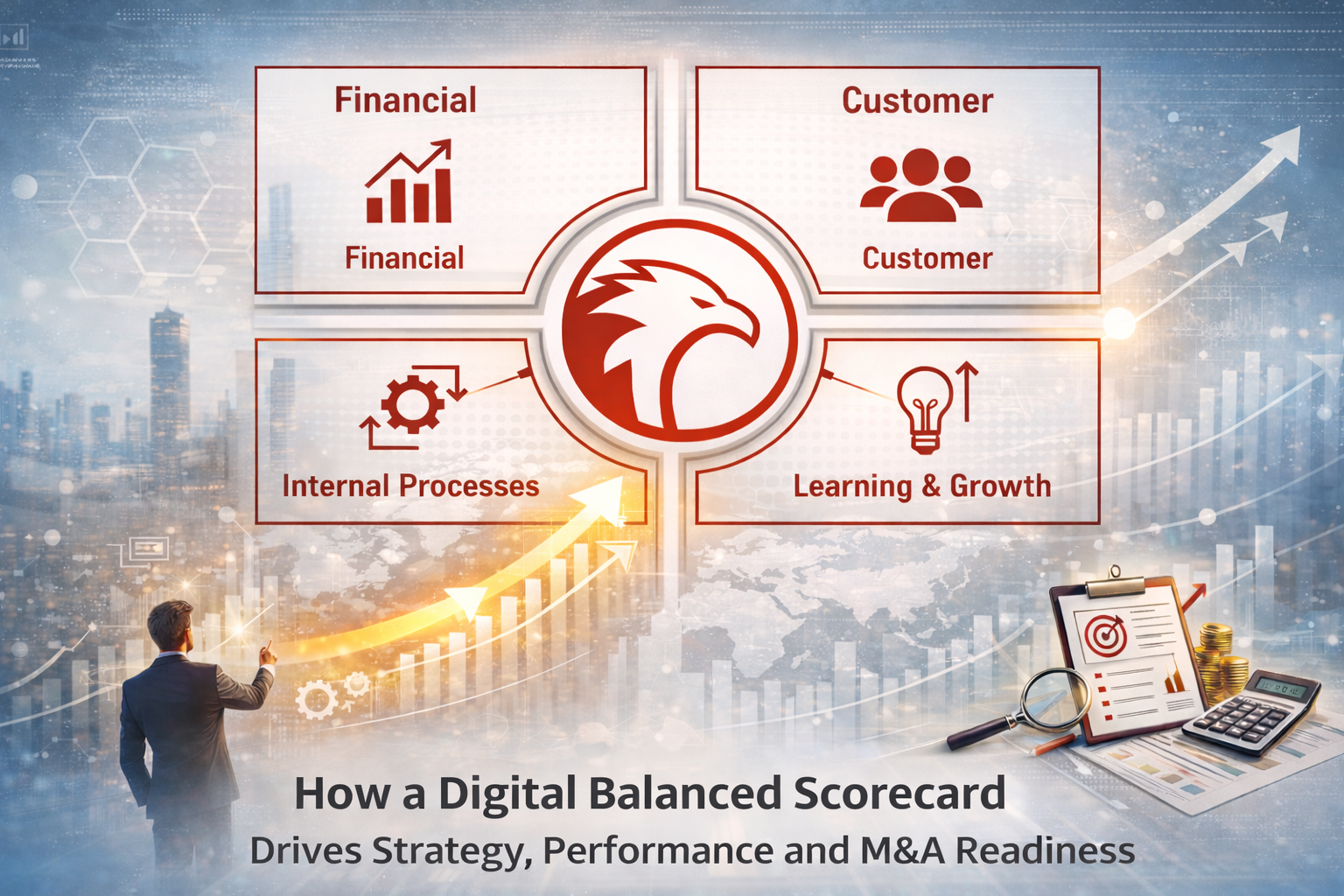 Financial

Financial

Customer

Customer

Internal Processes

Learning & Growth

How a Digital Balanced Scorecard

Drives Strategy, Performance and M&A Readiness